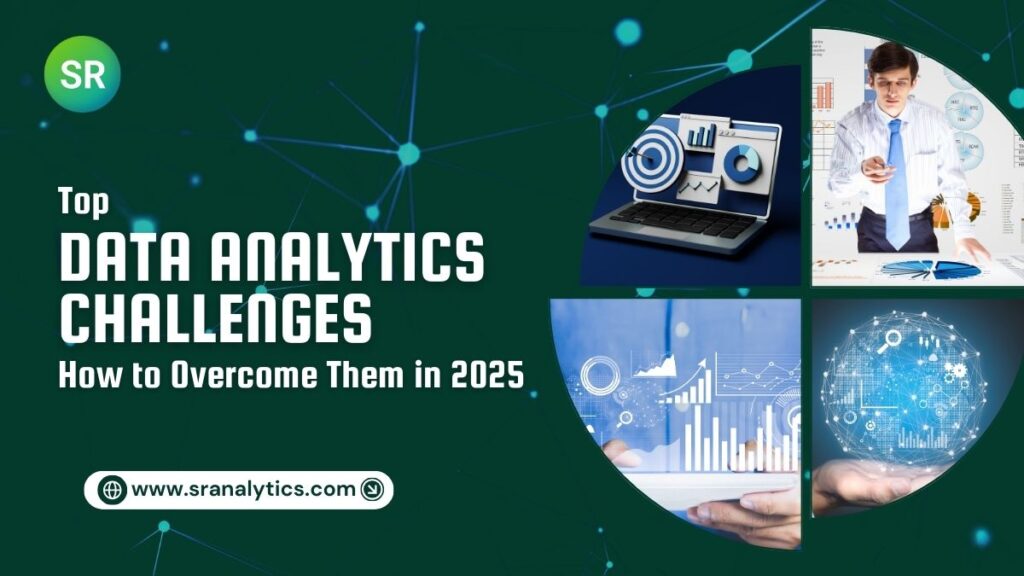 SR

Top

DATA ANALYTICS CHALLENGES

How to Overcome Them in 2025

www.sranalytics.com